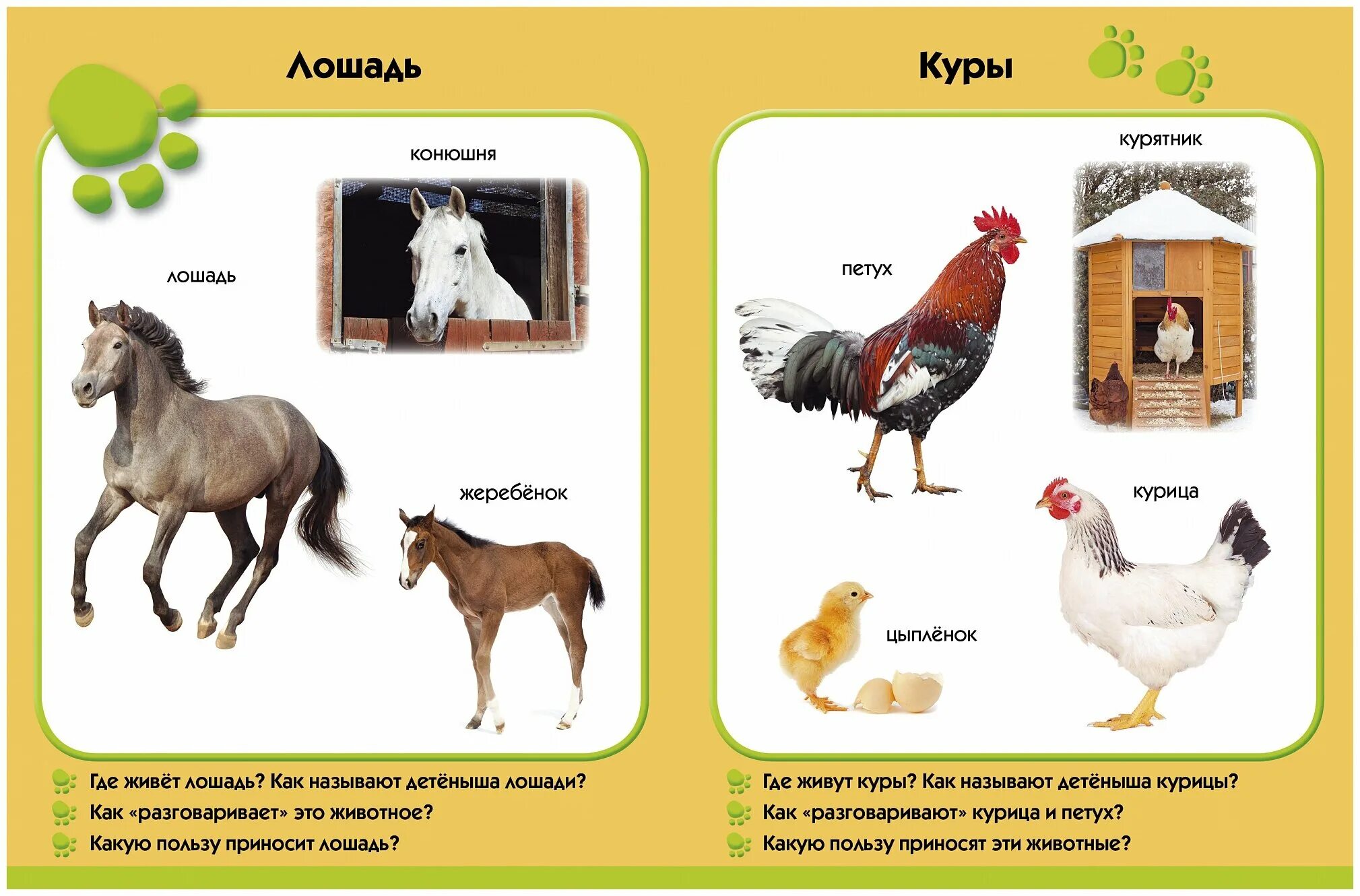 Лошадь

конюшня

лошадь

жеребёнок

Где живёт лошадь? Как называют детёныша лошади?
Как «разговаривает» это животное?
Какую пользу приносит лошадь?

Куры

курятник

петух

курица

цыплёнок

Где живут куры? Как называют детёныша курицы?
Как «разговаривают» курица и петух?
Какую пользу приносят эти животные?